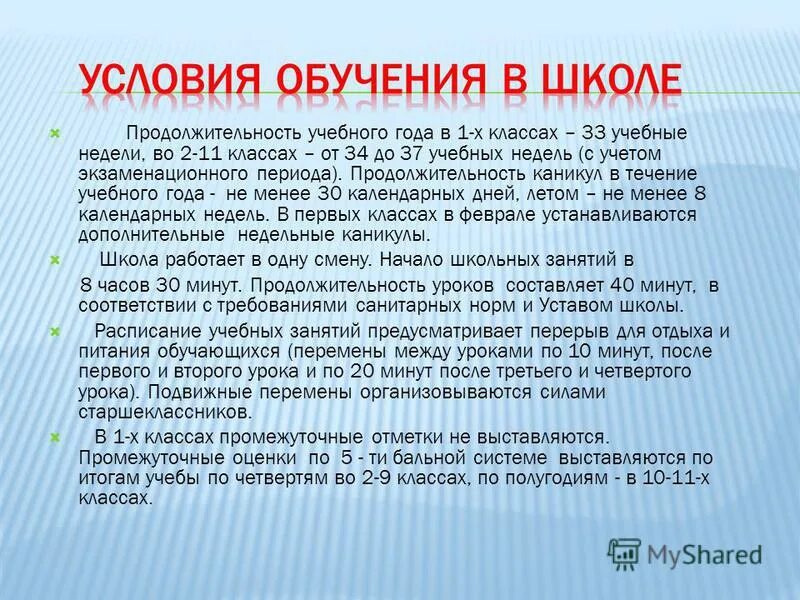 УСЛОВИЯ ОБУЧЕНИЯ В ШКОЛЕ

Продолжительность учебного года в 1-х классах – 33 учебные недели, во 2-11 классах – от 34 до 37 учебных недель (с учетом экзаменационного периода). Продолжительность каникул в течение учебного года - не менее 30 календарных дней, летом – не менее 8 календарных недель. В первых классах в феврале устанавливаются дополнительные недельные каникулы.

Школа работает в одну смену. Начало школьных занятий в 8 часов 30 минут. Продолжительность уроков составляет 40 минут, в соответствии с требованиями санитарных норм и Уставом школы.

Расписание учебных занятий предусматривает перерыв для отдыха и питания обучающихся (перемены между уроками по 10 минут, после первого и второго урока и по 20 минут после третьего и четвертого урока). Подвижные перемены организовываются силами старшеклассников.

В 1-х классах промежуточные отметки не выставляются. Промежуточные оценки по 5 - ти бальной системе выставляются по итогам учебы по четвертям во 2-9 классах, по полугодиям - в 10-11-х классах.

MyShared